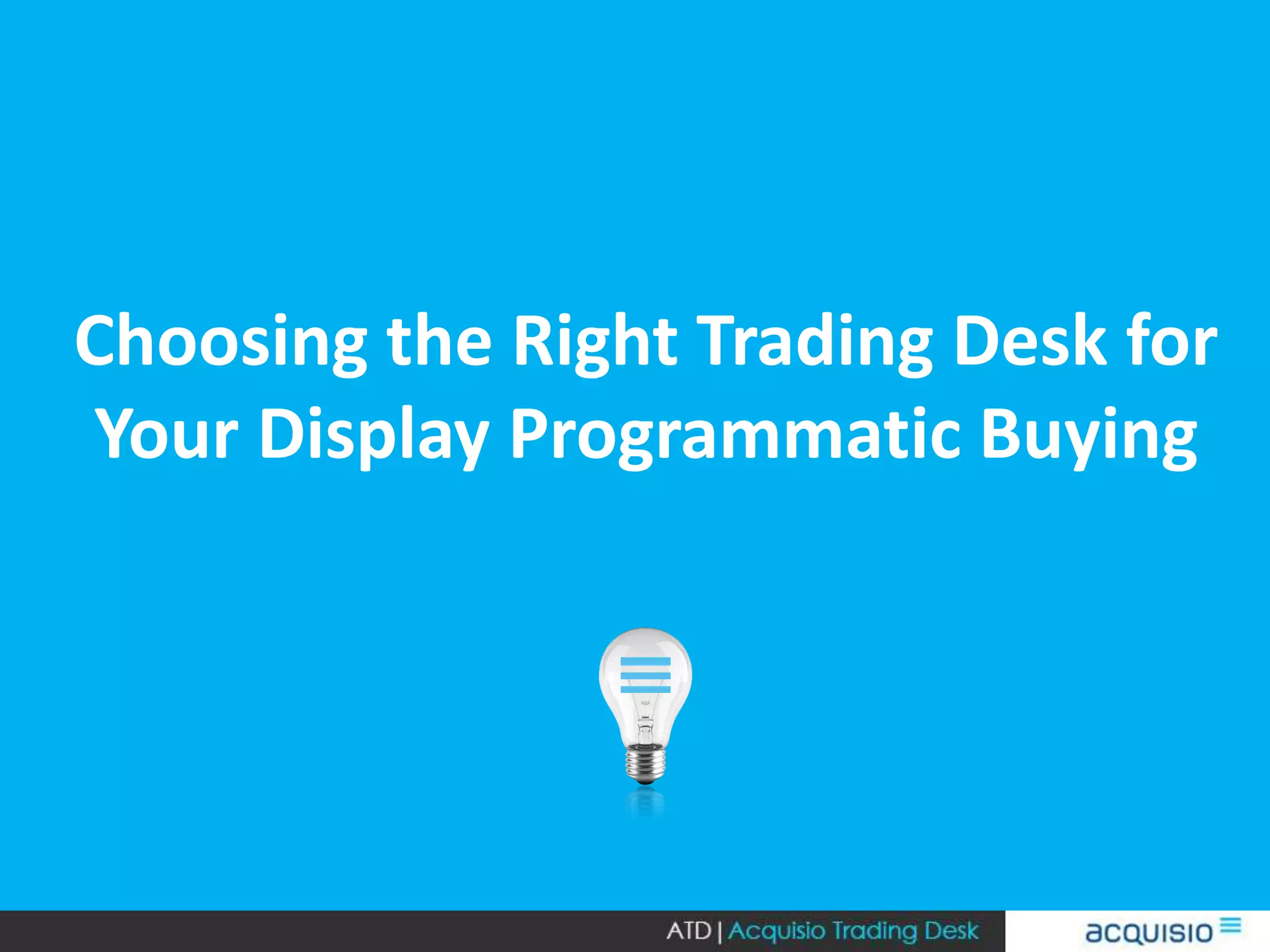 Choosing the Right Trading Desk for Your Display Programmatic Buying

ATD | Acquisio Trading Desk

acquisio